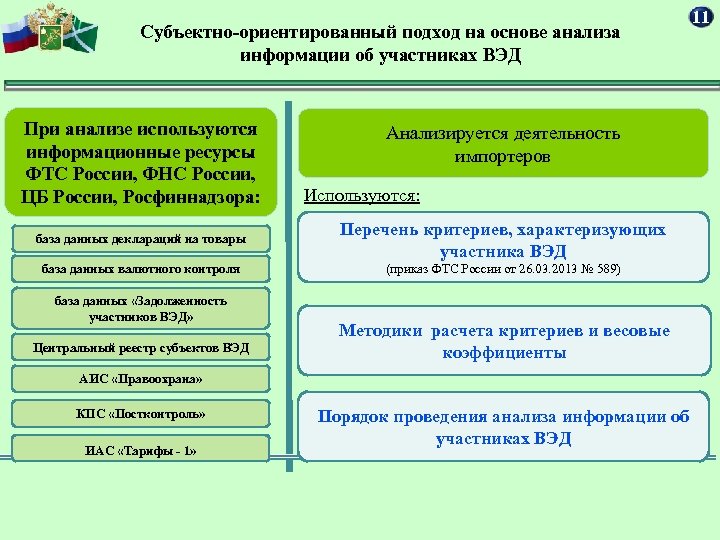 11

Субъектно-ориентированный подход на основе анализа информации об участниках ВЭД

При анализе используются информационные ресурсы ФТС России, ФНС России, ЦБ России, Росфиннадзора:

база данных деклараций на товары

база данных валютного контроля

база данных «Задолженность участников ВЭД»

Центральный реестр субъектов ВЭД

АИС «Правоохрана»

КПС «Постконтроль»

ИАС «Тарифы - 1»

Анализируется деятельность импортеров

Используются:

Перечень критериев, характеризующих участника ВЭД
(приказ ФТС России от 26.03.2013 № 589)

Методики расчета критериев и весовые коэффициенты

Порядок проведения анализа информации об участниках ВЭД